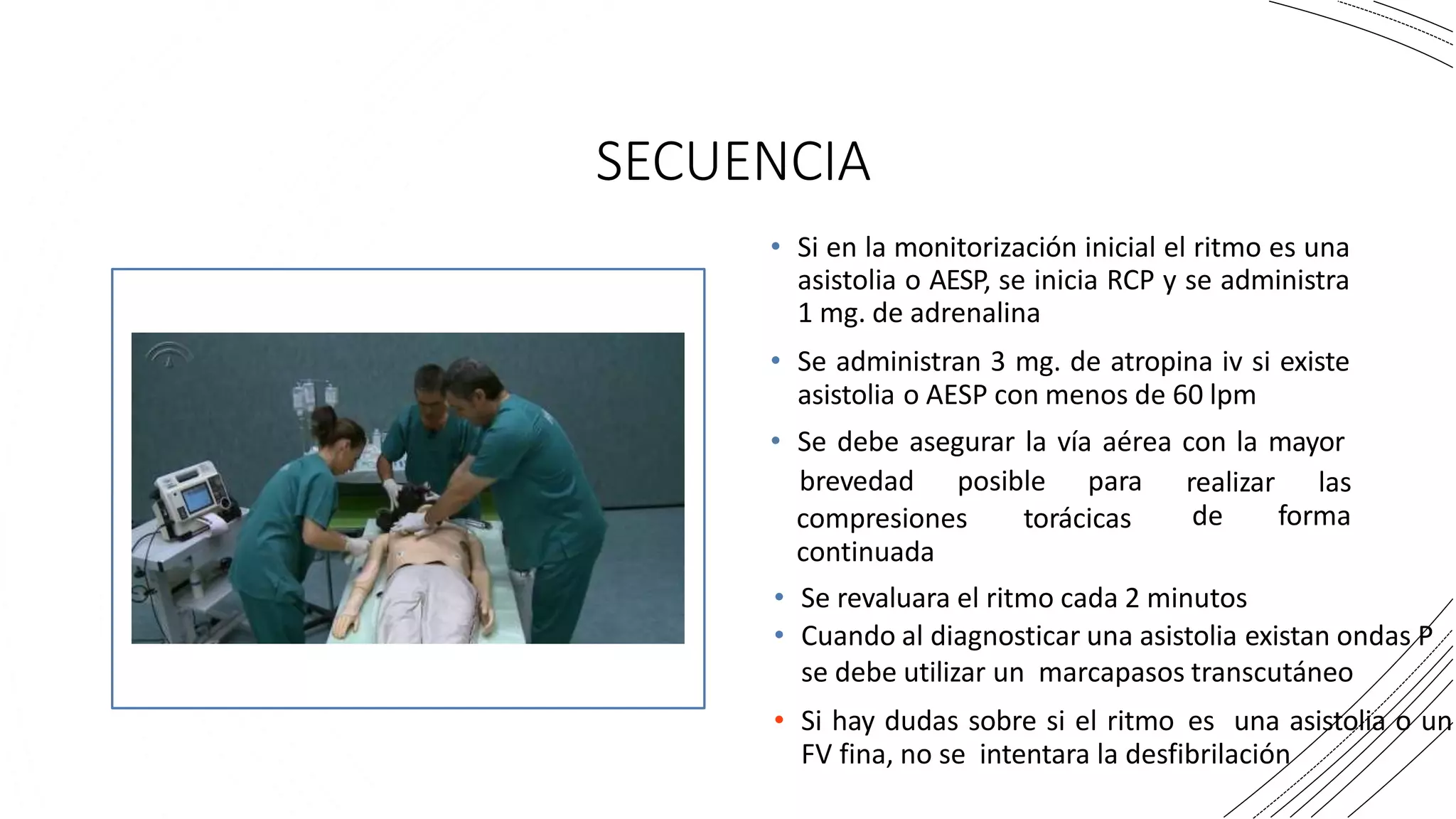 SECUENCIA

• Si en la monitorización inicial el ritmo es una asistolia o AESP, se inicia RCP y se administra 1 mg. de adrenalina

• Se administran 3 mg. de atropina iv si existe asistolia o AESP con menos de 60 lpm

• Se debe asegurar la vía aérea con la mayor brevedad posible para realizar las compresiones torácicas de forma continuada

• Se revaluara el ritmo cada 2 minutos

• Cuando al diagnosticar una asistolia existan ondas P se debe utilizar un marcapasos transcutáneo

• Si hay dudas sobre si el ritmo es una asistolia o un FV fina, no se intentara la desfibrilación